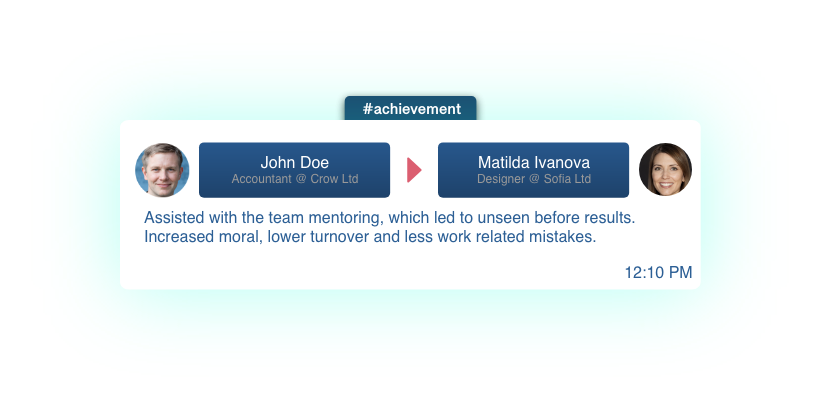 #achievement

John Doe
Accountant @ Crow Ltd

Matilda Ivanova
Designer @ Sofia Ltd

Assisted with the team mentoring, which led to unseen before results. Increased moral, lower turnover and less work related mistakes.

12:10 PM